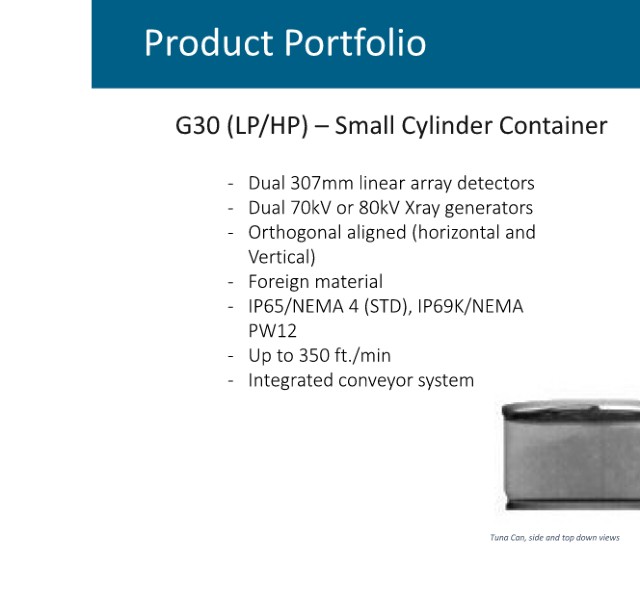 Product Portfolio

G30 (LP/HP) – Small Cylinder Container

- Dual 307mm linear array detectors
- Dual 70kV or 80kV Xray generators
- Orthogonal aligned (horizontal and Vertical)
- Foreign material
- IP65/NEMA 4 (STD), IP69K/NEMA PW12
- Up to 350 ft./min
- Integrated conveyor system

Tuna Can, side and top down views